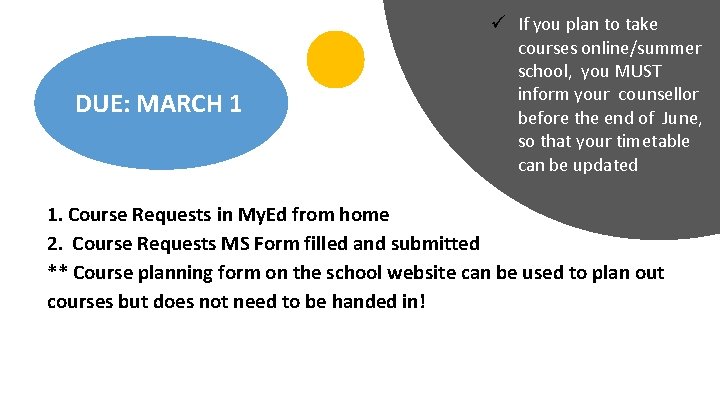 DUE: MARCH 1

✓ If you plan to take courses online/summer school, you MUST inform your counsellor before the end of June, so that your timetable can be updated

1. Course Requests in MyEd from home
2. Course Requests MS Form filled and submitted
** Course planning form on the school website can be used to plan out courses but does not need to be handed in!